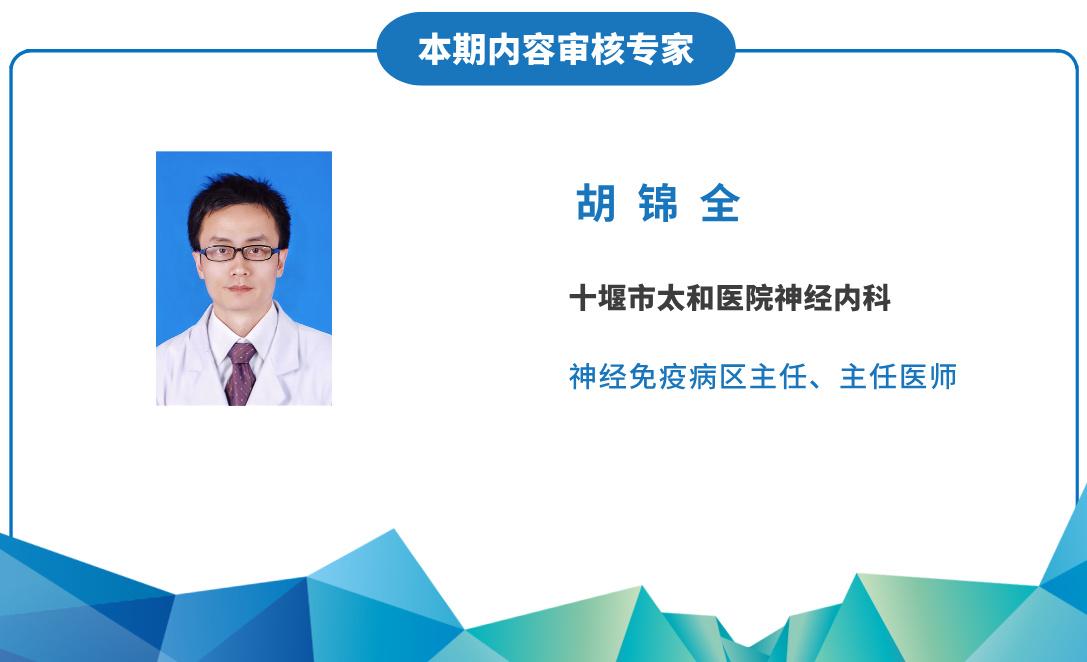 本期内容审核专家

胡 锦 全

十堰市太和医院神经内科

神经免疫病区主任、主任医师